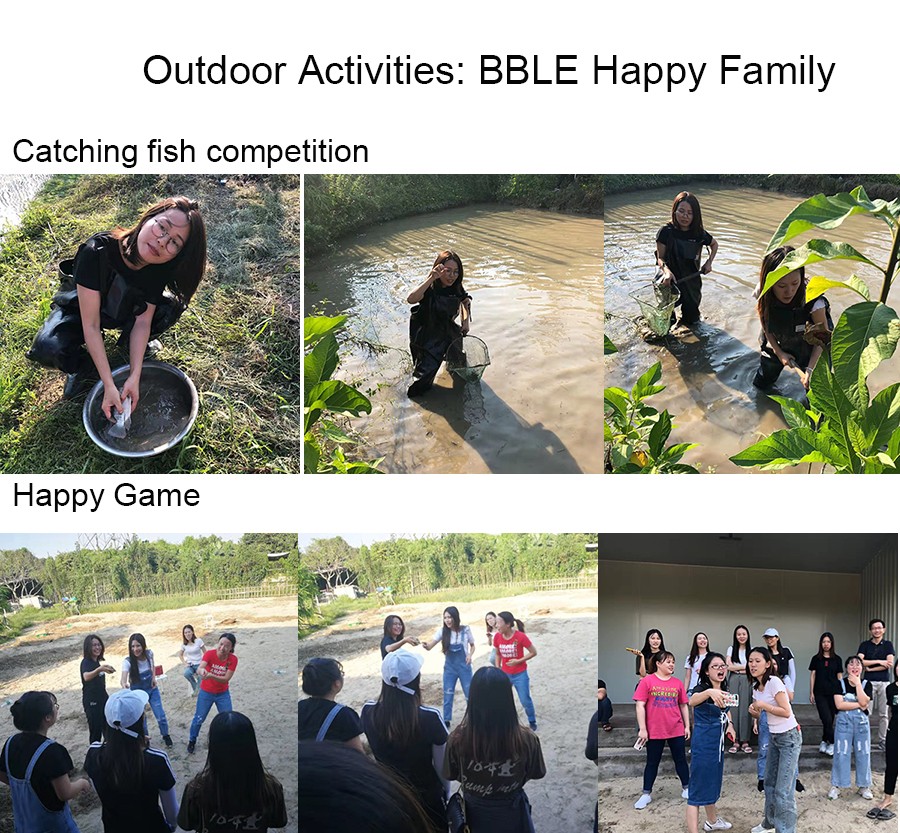 Outdoor Activities: BBLE Happy Family

Catching fish competition

Happy Game